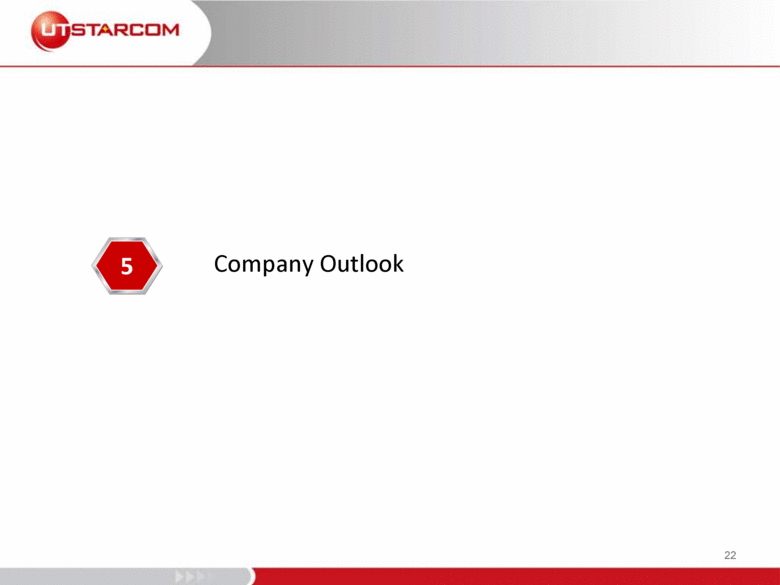 UTSTARCOM

5

Company Outlook

22